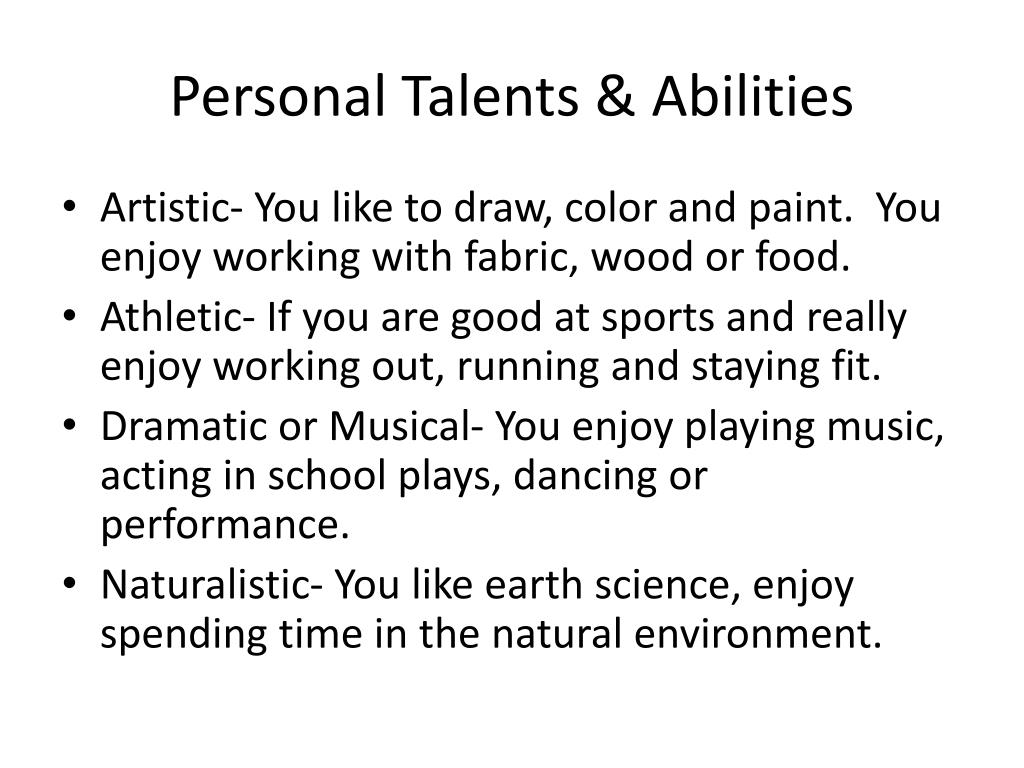 Personal Talents & Abilities

• Artistic- You like to draw, color and paint. You enjoy working with fabric, wood or food.
• Athletic- If you are good at sports and really enjoy working out, running and staying fit.
• Dramatic or Musical- You enjoy playing music, acting in school plays, dancing or performance.
• Naturalistic- You like earth science, enjoy spending time in the natural environment.